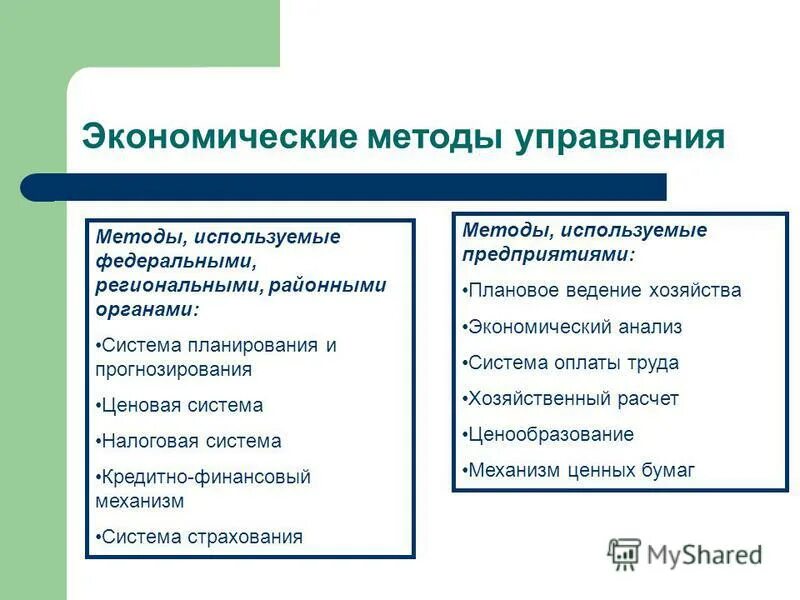 Экономические методы управления

Методы, используемые федеральными, региональными, районными органами:

•Система планирования и прогнозирования

•Ценовая система

•Налоговая система

•Кредитно-финансовый механизм

•Система страхования

Методы, используемые предприятиями:

•Плановое ведение хозяйства

•Экономический анализ

•Система оплаты труда

•Хозяйственный расчет

•Ценообразование

•Механизм ценных бумаг

MyShared